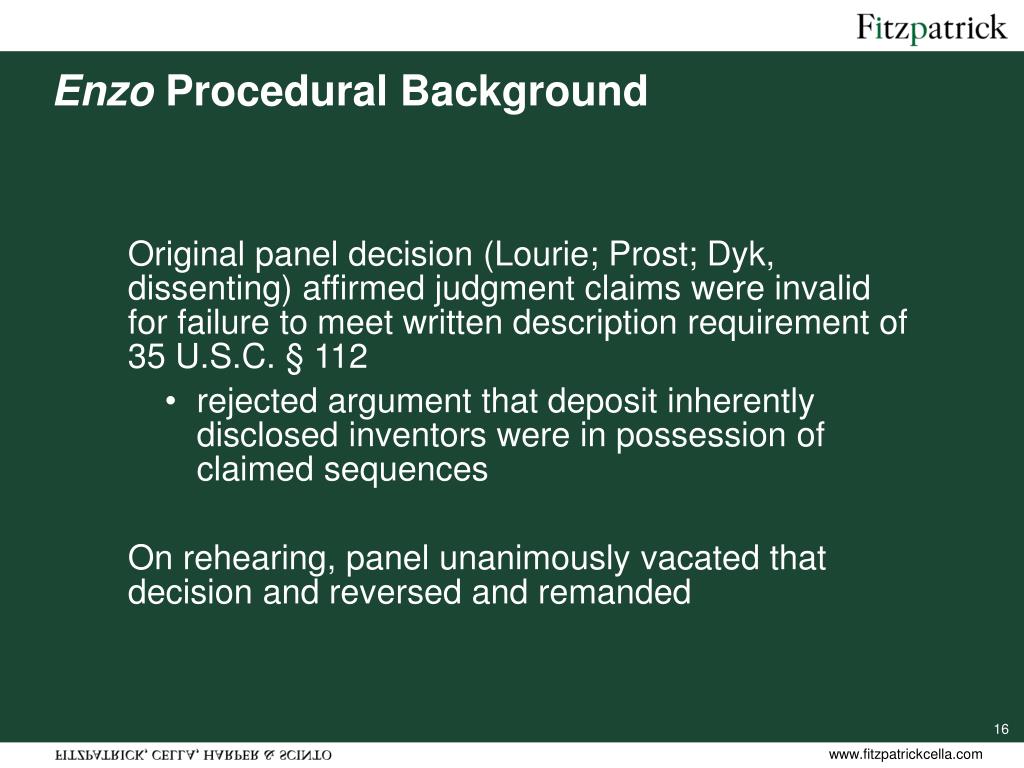 Fitzpatrick

Enzo Procedural Background

Original panel decision (Lourie; Prost; Dyk, dissenting) affirmed judgment claims were invalid for failure to meet written description requirement of 35 U.S.C. § 112

• rejected argument that deposit inherently disclosed inventors were in possession of claimed sequences

On rehearing, panel unanimously vacated that decision and reversed and remanded

16

FITZPATRICK, CELLA, HARPER & SCINTO

www.fitzpatrickcella.com